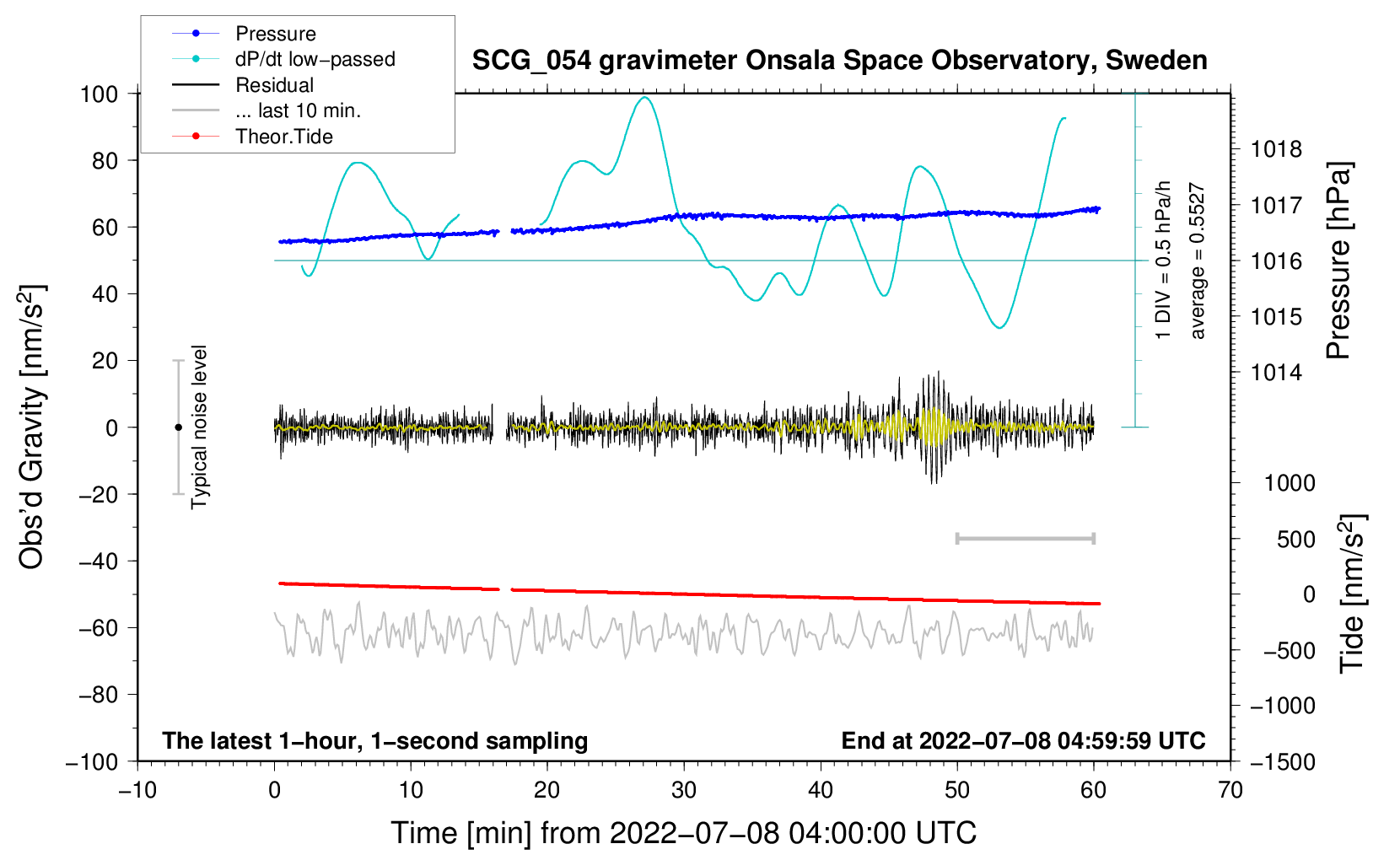 Pressure
dP/dt low−passed
Residual
... last 10 min.
Theor.Tide

SCG_054 gravimeter Onsala Space Observatory, Sweden

100
80
60
40
20
0
−20
−40
−60
−80
−100

Obs'd Gravity [nm/s$^2$]

Typical noise level

1 DIV = 0.5 hPa/h
average = 0.5527

1018
1017
1016
1015
1014

Pressure [hPa]

1000
500
0
−500
−1000
−1500

Tide [nm/s$^2$]

The latest 1−hour, 1−second sampling
End at 2022−07−08 04:59:59 UTC

−10
0
10
20
30
40
50
60
70

Time [min] from 2022−07−08 04:00:00 UTC